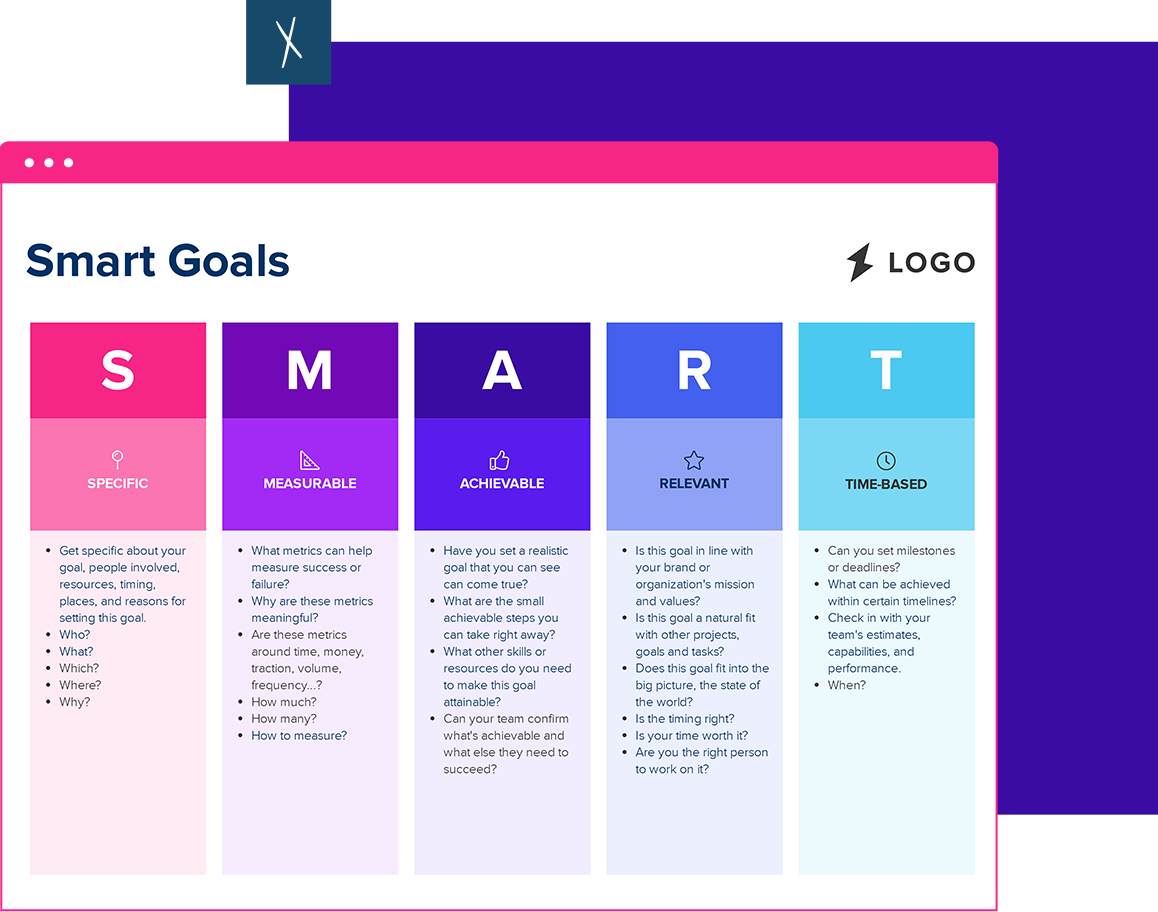 Smart Goals

LOGO

S

SPECIFIC

- Get specific about your goal, people involved, resources, timing, places, and reasons for setting this goal.
- Who?
- What?
- Which?
- Where?
- Why?

M

MEASURABLE

- What metrics can help measure success or failure?
- Why are these metrics meaningful?
- Are these metrics around time, money, traction, volume, frequency...?
- How much?
- How many?
- How to measure?

A

ACHIEVABLE

- Have you set a realistic goal that you can see can come true?
- What are the small achievable steps you can take right away?
- What other skills or resources do you need to make this goal attainable?
- Can your team confirm what's achievable and what else they need to succeed?

R

RELEVANT

- Is this goal in line with your brand or organization's mission and values?
- Is this goal a natural fit with other projects, goals and tasks?
- Does this goal fit into the big picture, the state of the world?
- Is the timing right?
- Is your time worth it?
- Are you the right person to work on it?

T

TIME-BASED

- Can you set milestones or deadlines?
- What can be achieved within certain timelines?
- Check in with your team's estimates, capabilities, and performance.
- When?